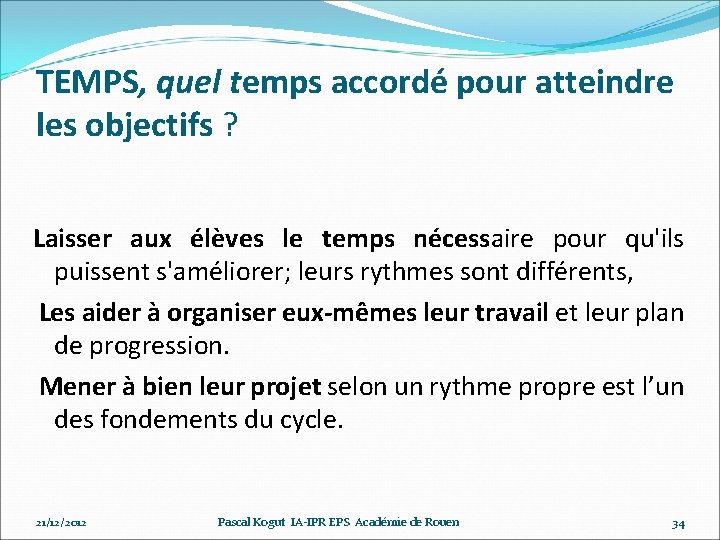 TEMPS, quel temps accordé pour atteindre les objectifs ?

Laisser aux élèves le temps nécessaire pour qu'ils puissent s'améliorer; leurs rythmes sont différents,

Les aider à organiser eux-mêmes leur travail et leur plan de progression.

Mener à bien leur projet selon un rythme propre est l'un des fondements du cycle.

21/12/2012 Pascal Kogut IA-IPR EPS Académie de Rouen 34